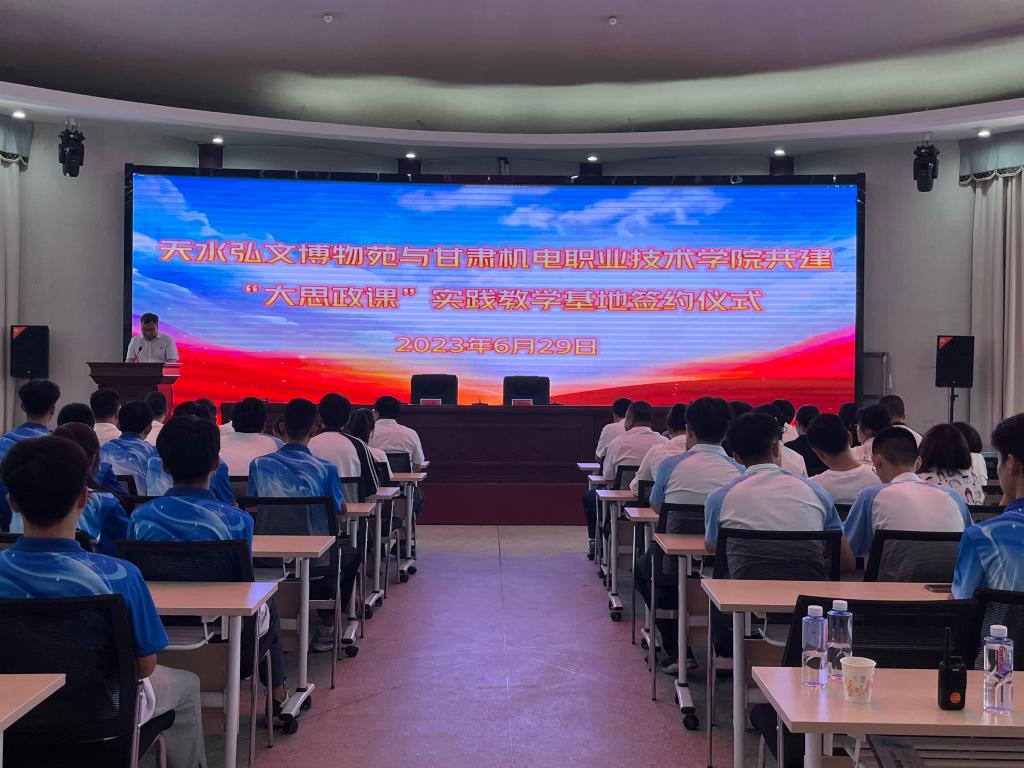 天水弘文博物苑与甘肃机电职业技术学院共建
“大思政课”实践教学基地签约仪式
2023年6月29日